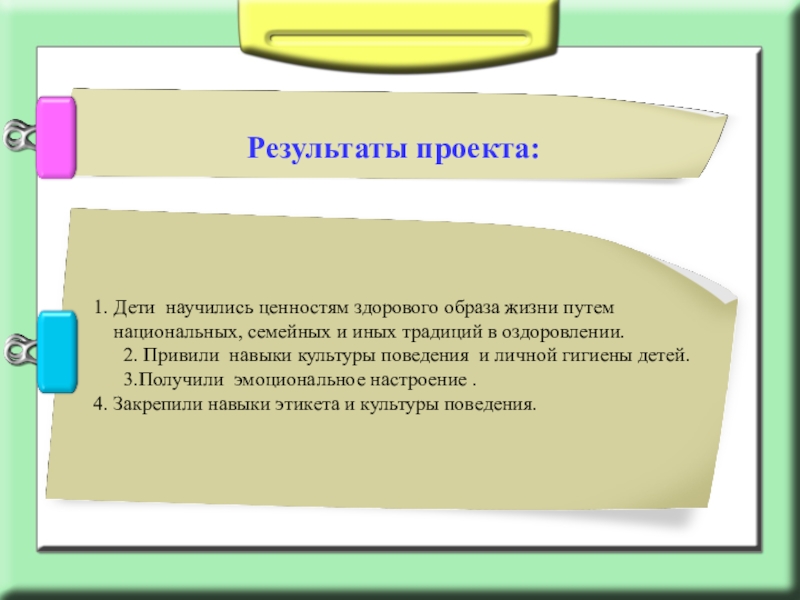 Результаты проекта:

1. Дети научились ценностям здорового образа жизни путем национальных, семейных и иных традиций в оздоровлении.
2. Привили навыки культуры поведения и личной гигиены детей.
3.Получили эмоциональное настроение .
4. Закрепили навыки этикета и культуры поведения.